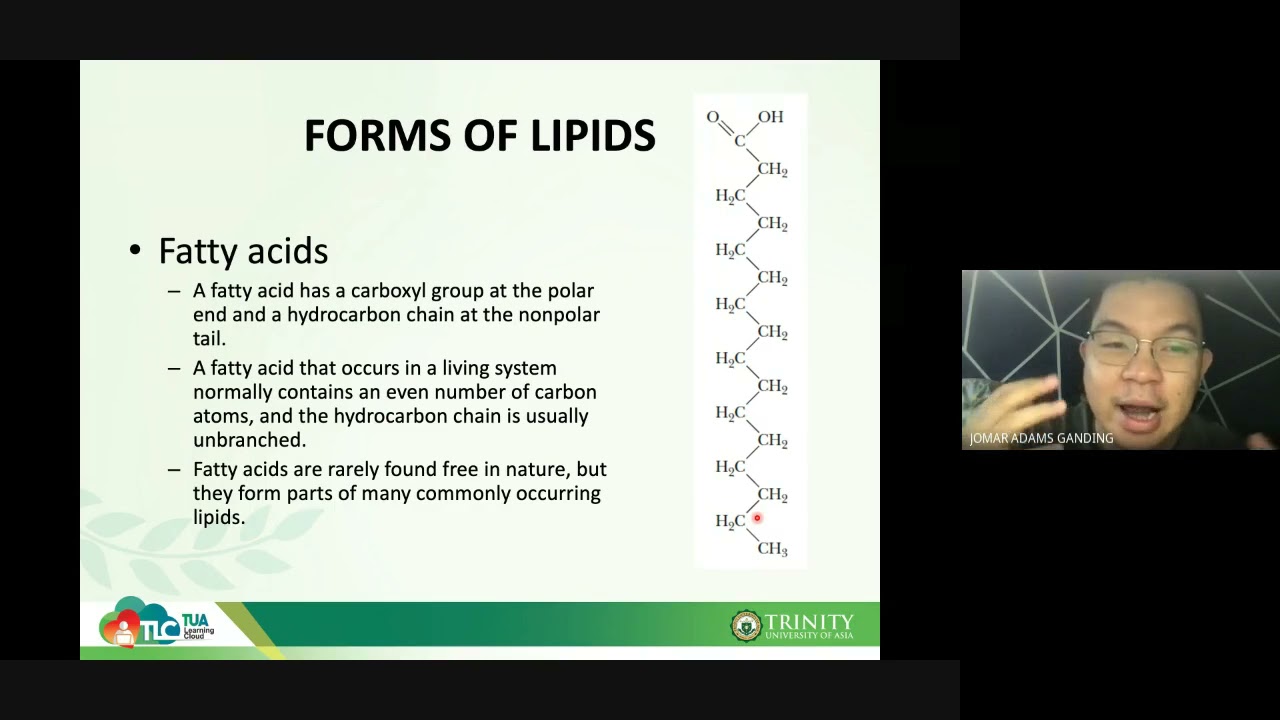 FORMS OF LIPIDS

• Fatty acids

– A fatty acid has a carboxyl group at the polar end and a hydrocarbon chain at the nonpolar tail.

– A fatty acid that occurs in a living system normally contains an even number of carbon atoms, and the hydrocarbon chain is usually unbranched.

– Fatty acids are rarely found free in nature, but they form parts of many commonly occurring lipids.

O OH
C
$CH_2$
$H_2C$
$CH_2$
$H_2C$
$CH_2$
$H_2C$
$CH_2$
$H_2C$
$CH_2$
$H_2C$
$CH_2$
$H_2C$
$CH_2$
$H_2C$
$CH_3$

TLC TUA Learning Cloud

TRINITY UNIVERSITY OF ASIA

JOMAR ADAMS GANDING